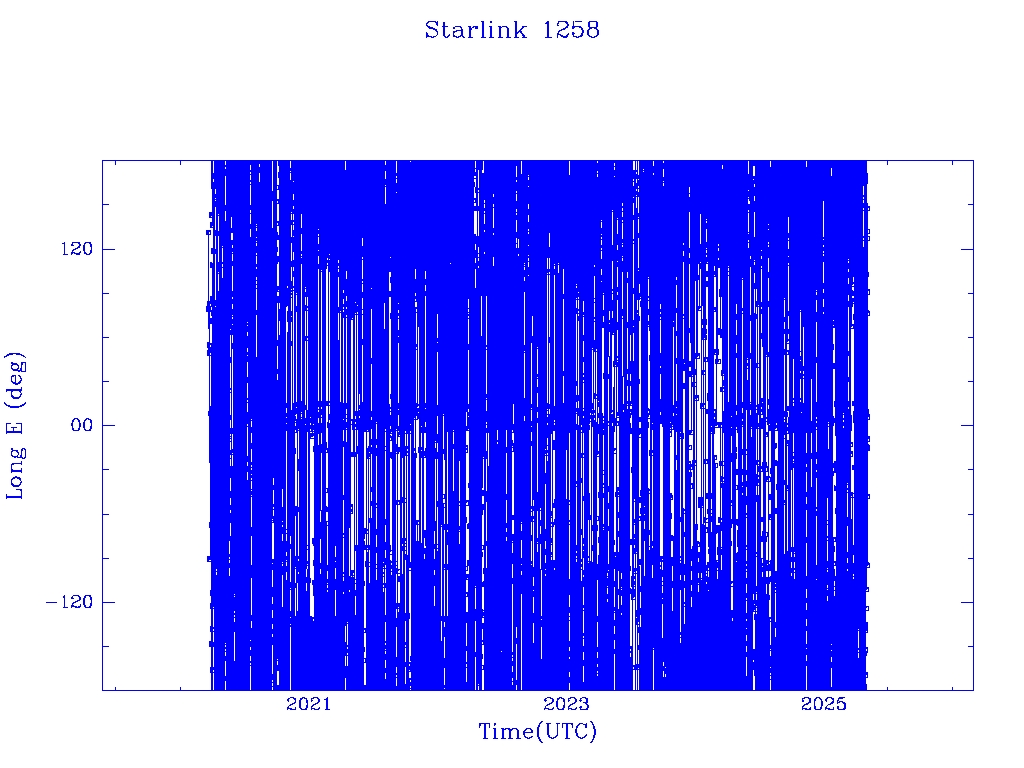 Starlink 1258

Long E (deg)

120

00

−120

2021

2023

2025

Time(UTC)